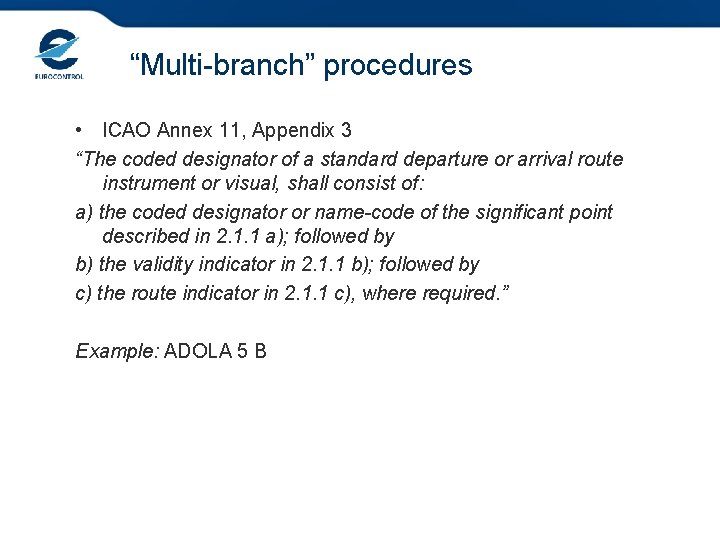 EUROCONTROL

“Multi-branch” procedures

• ICAO Annex 11, Appendix 3

“The coded designator of a standard departure or arrival route instrument or visual, shall consist of:

a) the coded designator or name-code of the significant point described in 2.1.1 a); followed by

b) the validity indicator in 2.1.1 b); followed by

c) the route indicator in 2.1.1 c), where required.”

Example: ADOLA 5 B